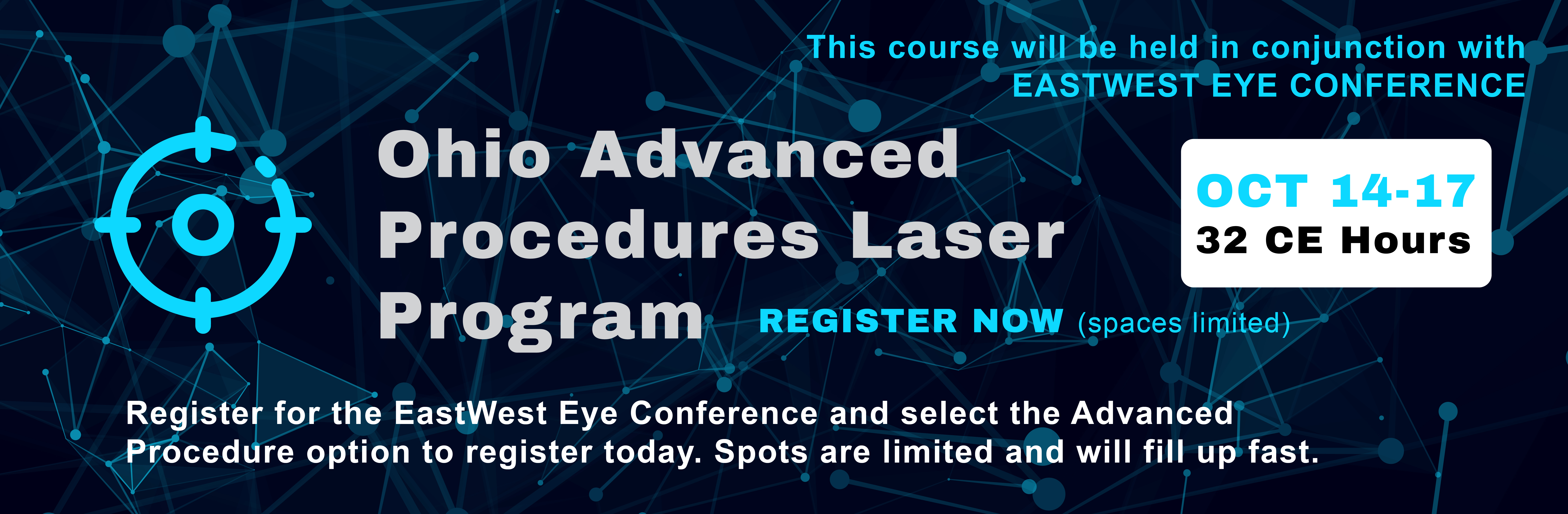 This course will be held in conjunction with
EASTWEST EYE CONFERENCE

Ohio Advanced Procedures Laser Program

OCT 14-17
32 CE Hours

REGISTER NOW (spaces limited)

Register for the EastWest Eye Conference and select the Advanced Procedure option to register today. Spots are limited and will fill up fast.